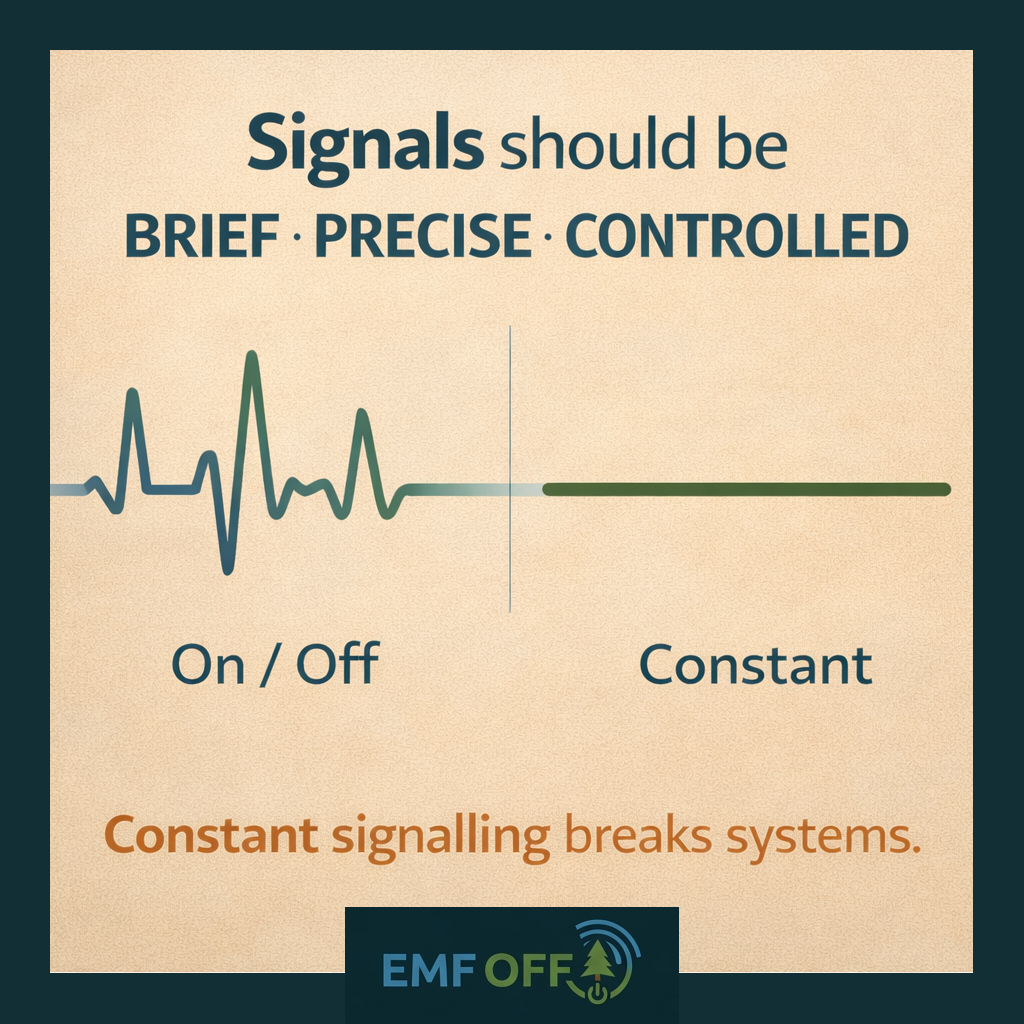 Signals should be
BRIEF · PRECISE · CONTROLLED

On / Off

Constant

Constant signalling breaks systems.

EMF OFF